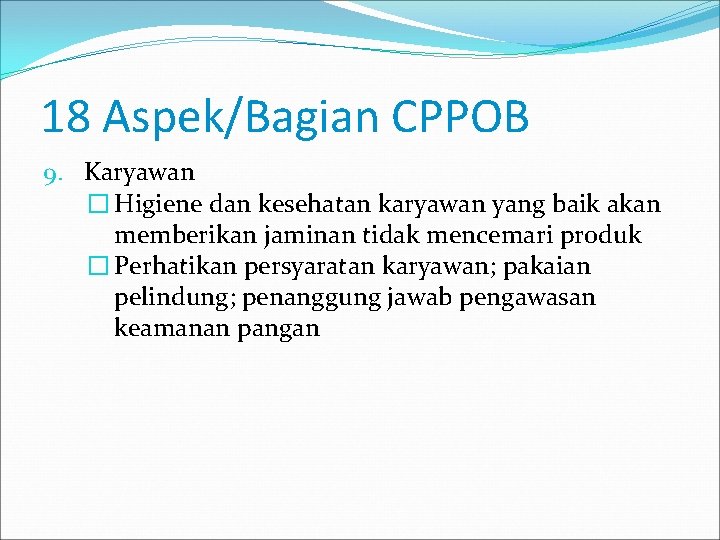 18 Aspek/Bagian CPPOB

9. Karyawan

☐ Higiene dan kesehatan karyawan yang baik akan memberikan jaminan tidak mencemari produk

☐ Perhatikan persyaratan karyawan; pakaian pelindung; penanggung jawab pengawasan keamanan pangan